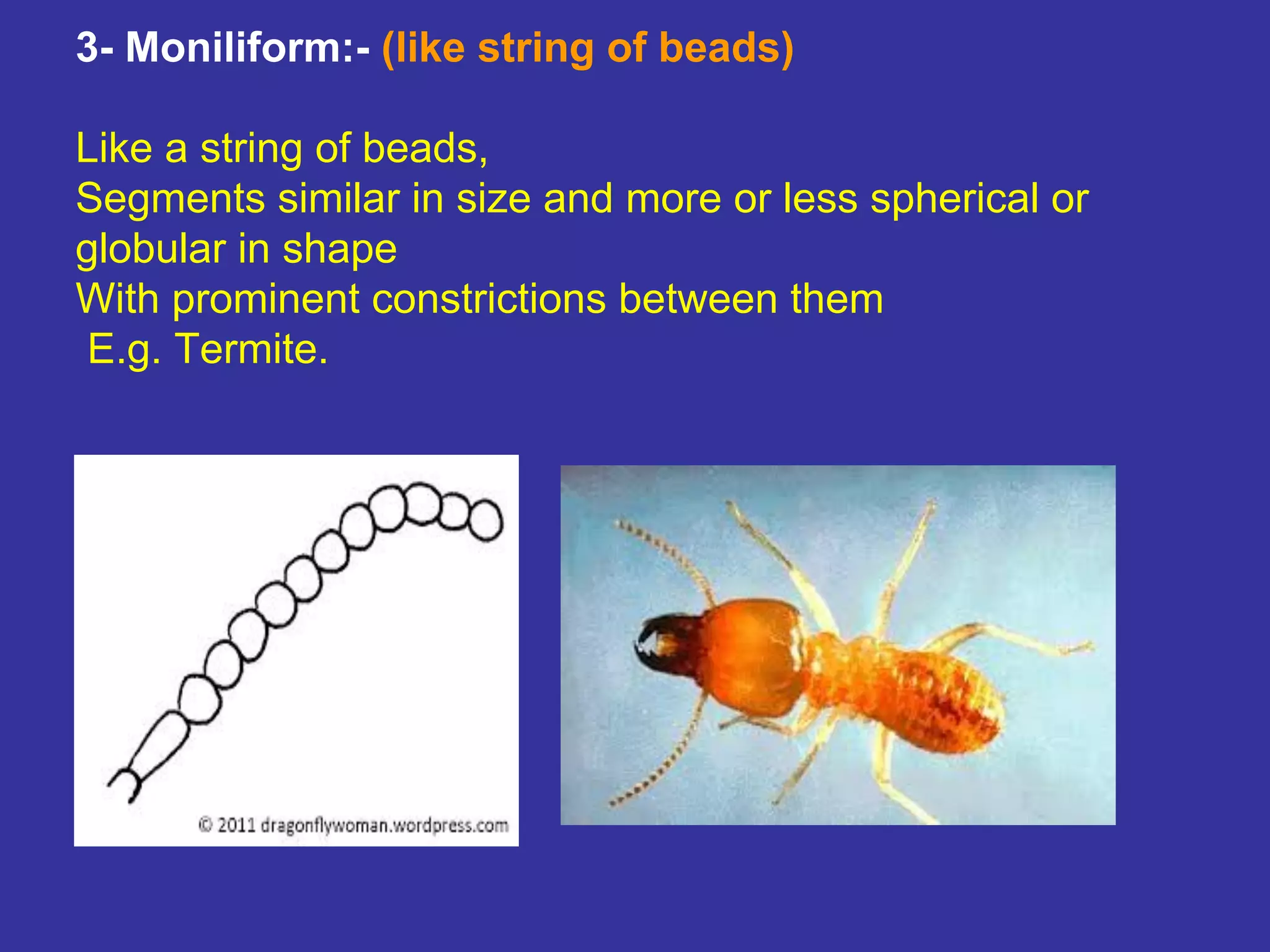 3- Moniliform:- (like string of beads)

Like a string of beads,
Segments similar in size and more or less spherical or globular in shape
With prominent constrictions between them
E.g. Termite.

© 2011 dragonflywoman.wordpress.com